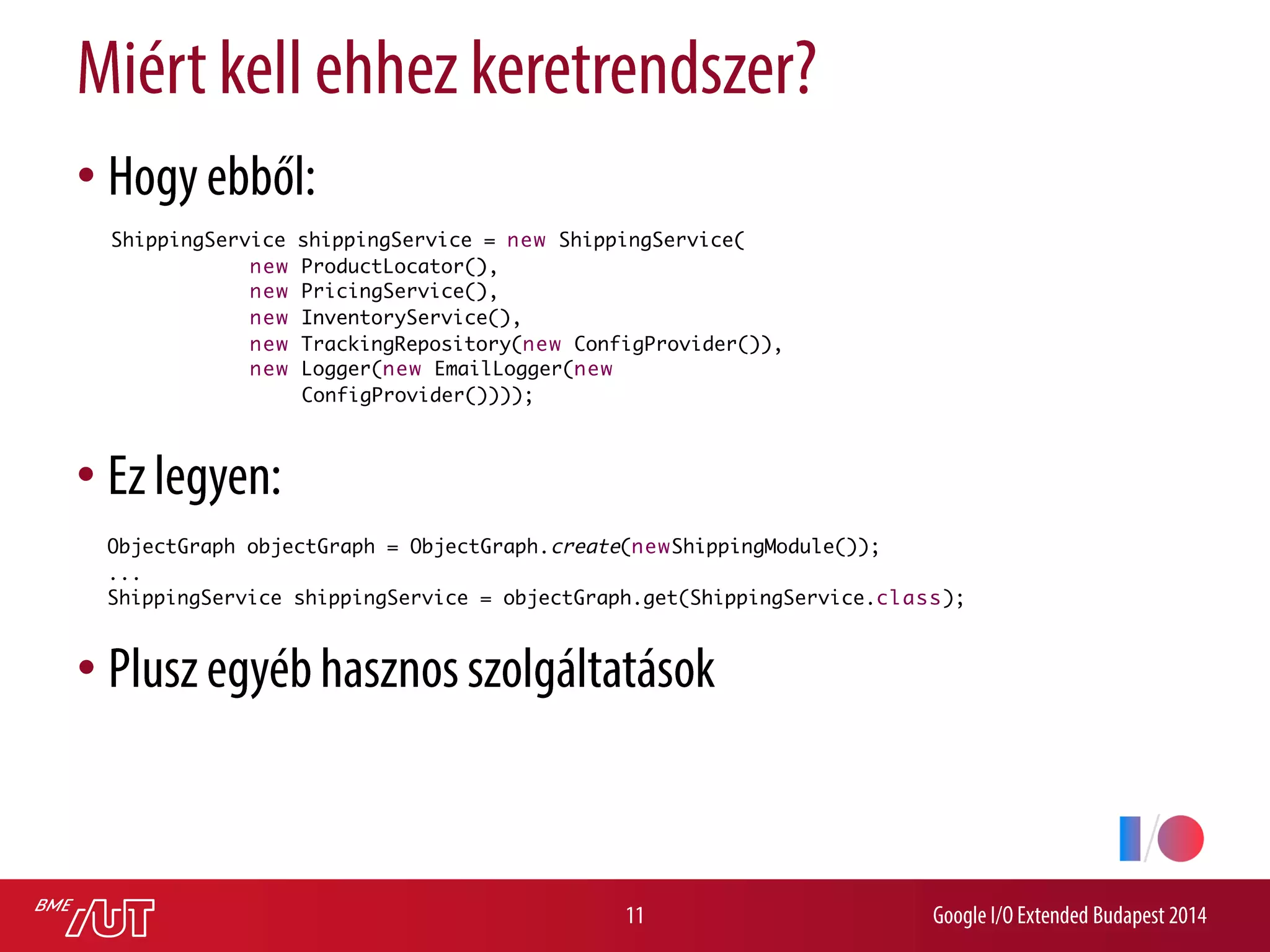 Miért kell ehhez keretrendszer?

• Hogy ebből:

ShippingService shippingService = new ShippingService(
new ProductLocator(),
new PricingService(),
new InventoryService(),
new TrackingRepository(new ConfigProvider()),
new Logger(new EmailLogger(new
ConfigProvider())));

• Ez legyen:

ObjectGraph objectGraph = ObjectGraph.create(newShippingModule());
...
ShippingService shippingService = objectGraph.get(ShippingService.class);

• Plusz egyéb hasznos szolgáltatások

BME AUT

11

Google I/O Extended Budapest 2014